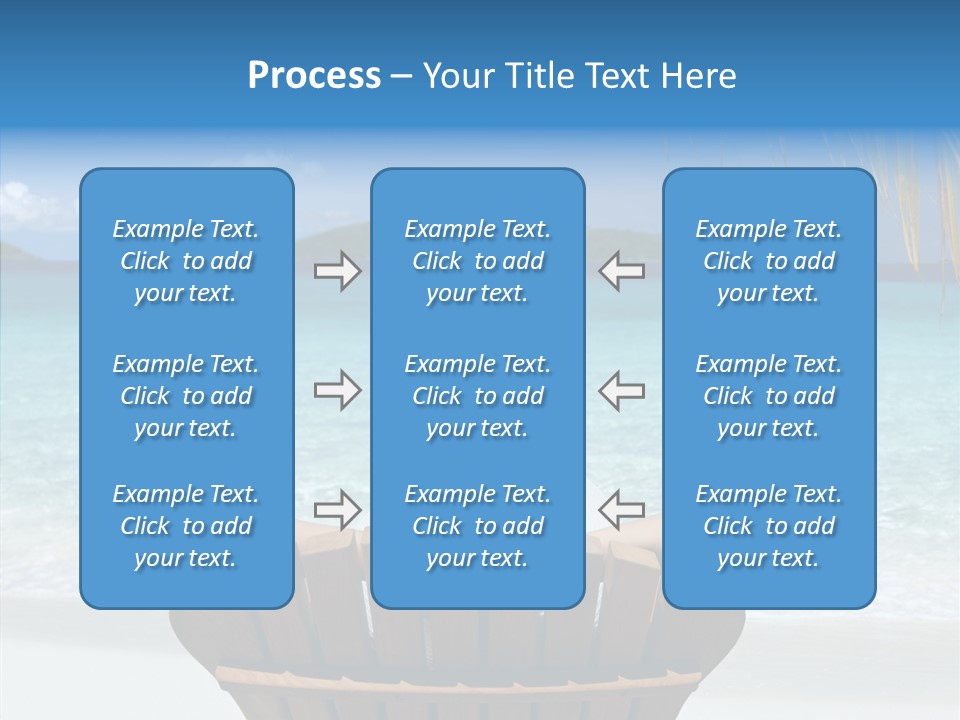 Process – Your Title Text Here

Example Text. Click to add your text.

Example Text. Click to add your text.

Example Text. Click to add your text.

Example Text. Click to add your text.

Example Text. Click to add your text.

Example Text. Click to add your text.

Example Text. Click to add your text.

Example Text. Click to add your text.

Example Text. Click to add your text.